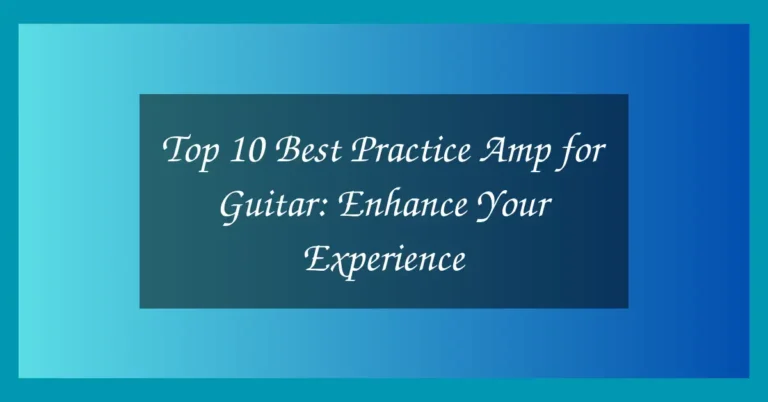 Top 10 Best Practice Amp for Guitar: Enhance Your Experience